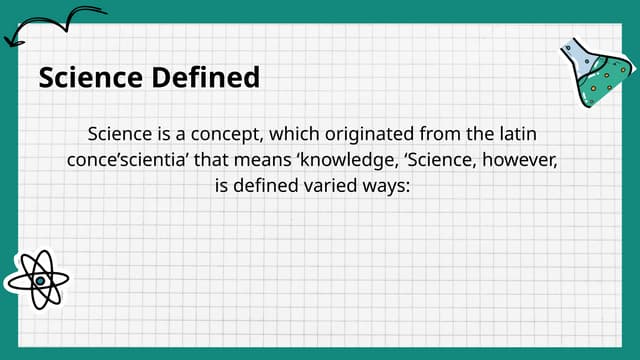 Science Defined

Science is a concept, which originated from the latin conce’scientia’ that means ‘knowledge, ‘Science, however, is defined varied ways: